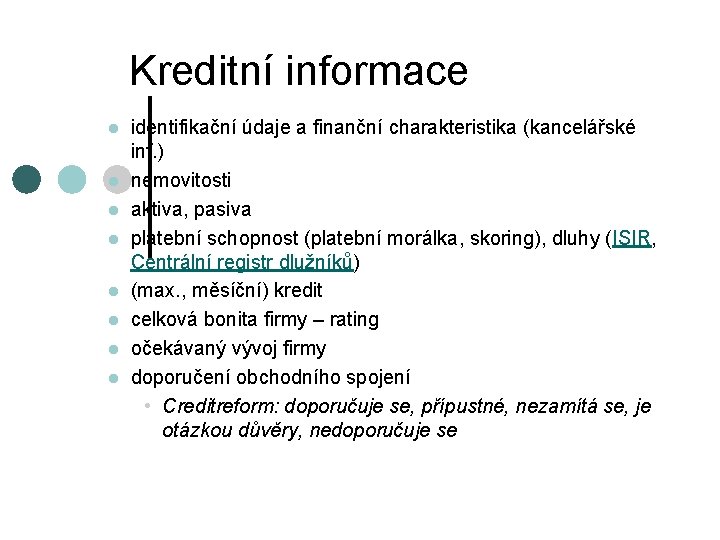 Kreditní informace

- identifikační údaje a finanční charakteristika (kancelářské inf.)
- nemovitosti
- aktiva, pasiva
- platební schopnost (platební morálka, skoring), dluhy (ISIR, Centrální registr dlužníků)
- (max., měsíční) kredit
- celková bonita firmy – rating
- očekávaný vývoj firmy
- doporučení obchodního spojení
  - Creditreform: doporučuje se, přípustné, nezamítá se, je otázkou důvěry, nedoporučuje se